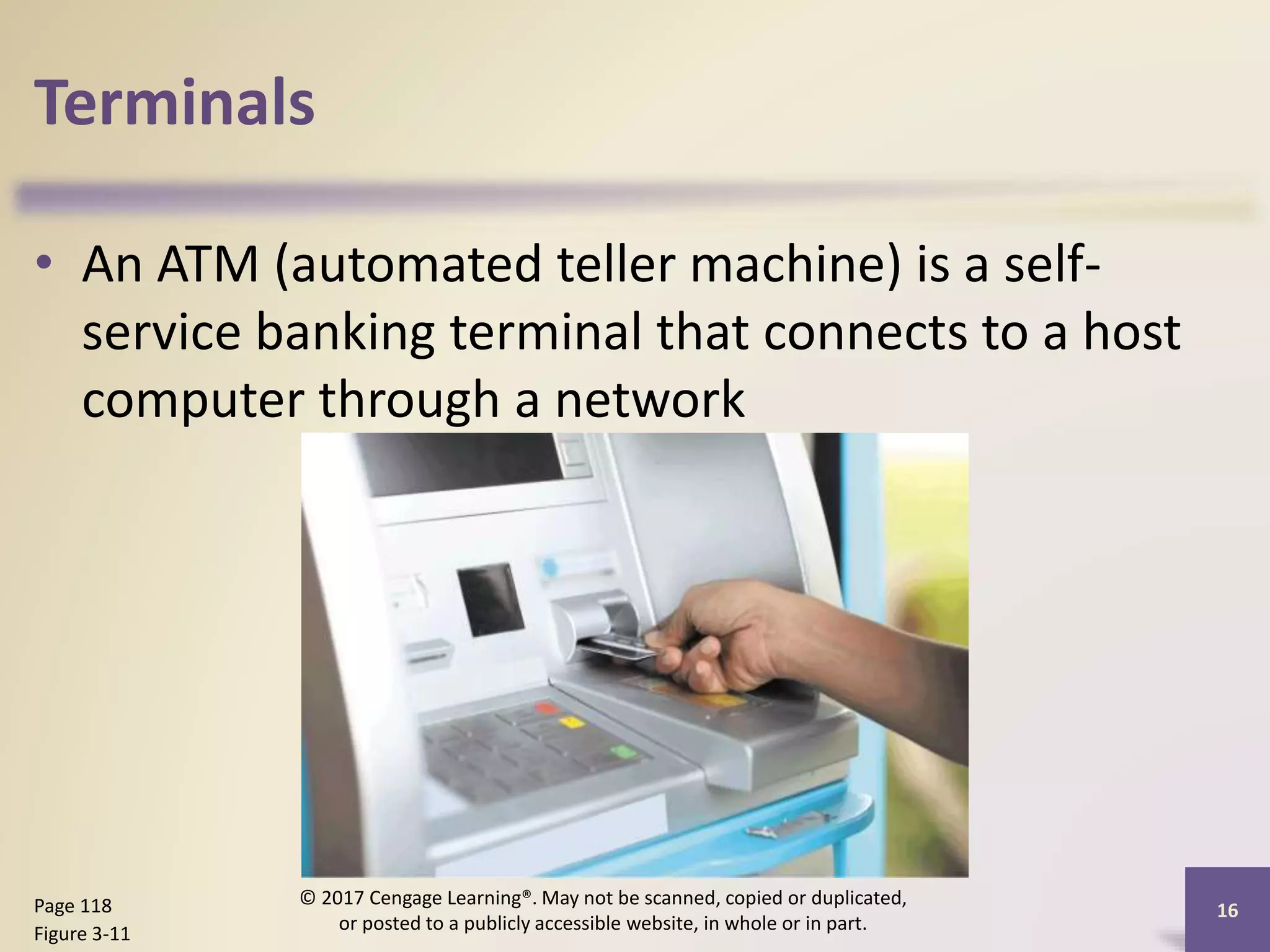 Terminals

• An ATM (automated teller machine) is a self-service banking terminal that connects to a host computer through a network

Page 118
Figure 3-11

© 2017 Cengage Learning®. May not be scanned, copied or duplicated, or posted to a publicly accessible website, in whole or in part.

16